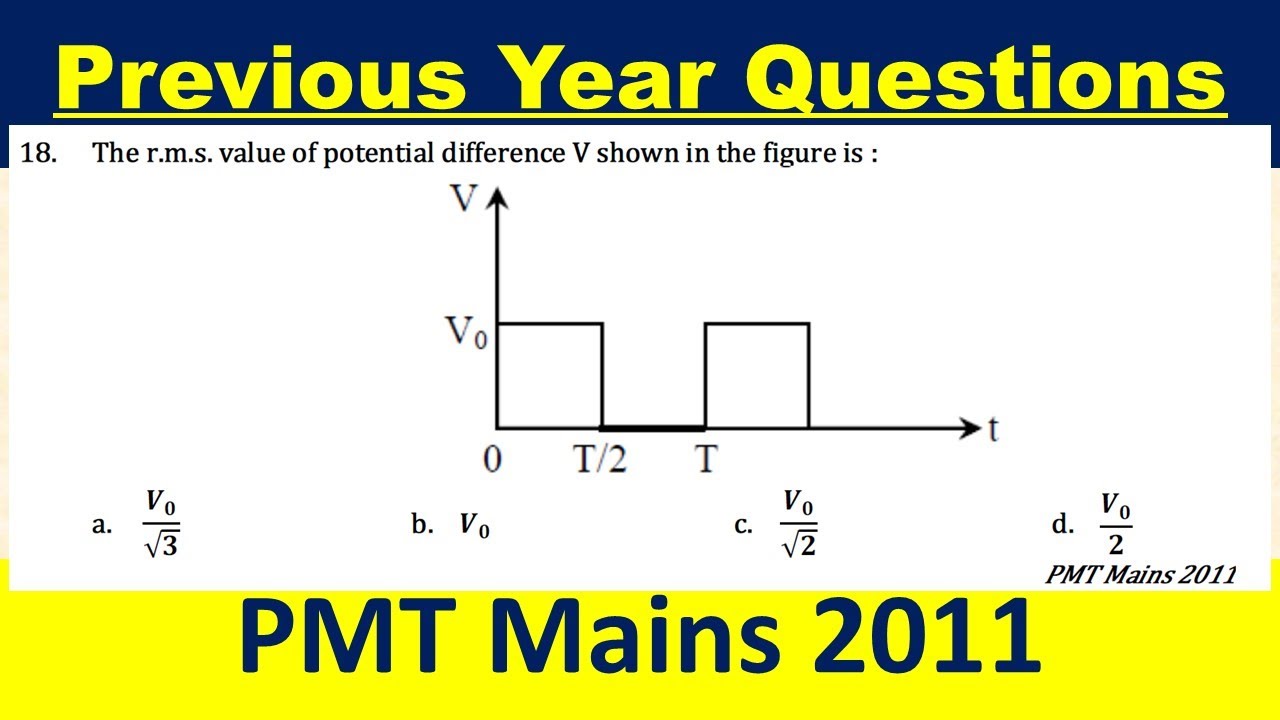 Previous Year Questions

18. The r.m.s. value of potential difference V shown in the figure is :

V

$V_0$

0 T/2 T

t

a. $\frac{V_0}{\sqrt{3}}$

b. $V_0$

c. $\frac{V_0}{\sqrt{2}}$

d. $\frac{V_0}{2}$

PMT Mains 2011

PMT Mains 2011